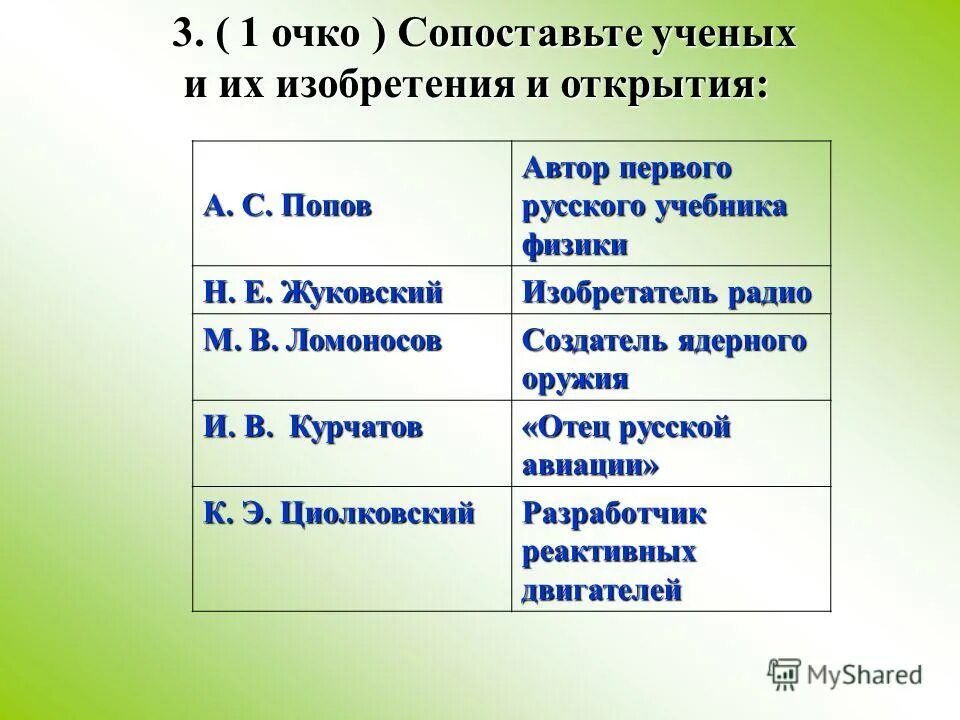 3. ( 1 очко ) Сопоставьте ученых и их изобретения и открытия:

| А. С. Попов | Автор первого русского учебника физики |
|---|---|
| Н. Е. Жуковский | Изобретатель радио |
| М. В. Ломоносов | Создатель ядерного оружия |
| И. В. Курчатов | «Отец русской авиации» |
| К. Э. Циолковский | Разработчик реактивных двигателей |

MyShared